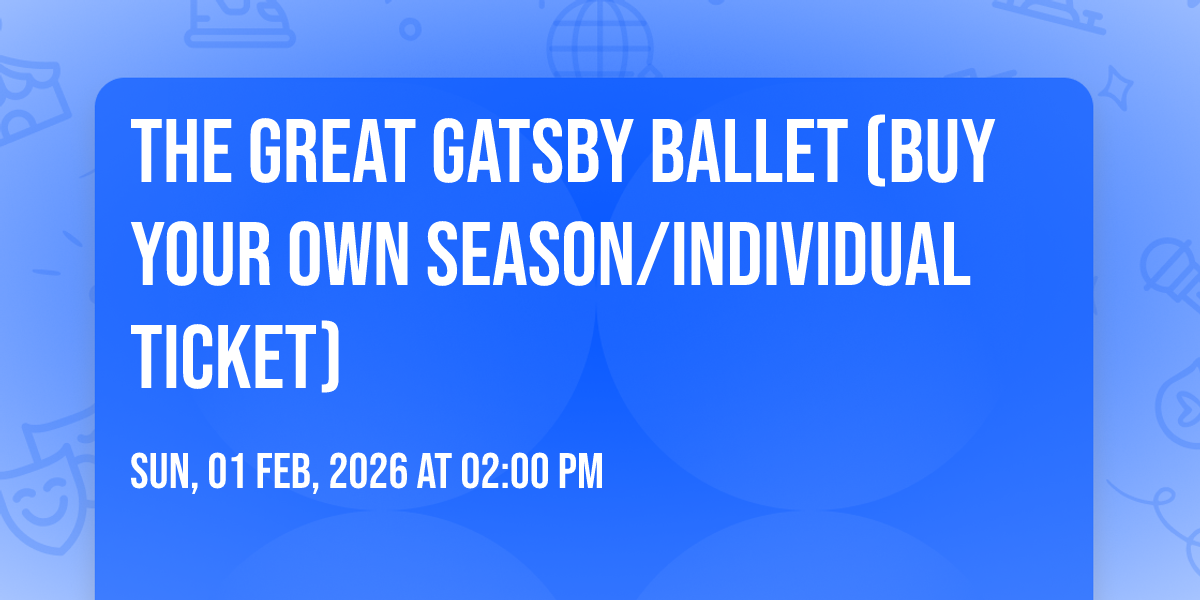 THE GREAT GATSBY BALLET (BUY YOUR OWN SEASON/INDIVIDUAL TICKET)

SUN, 01 FEB, 2026 AT 02:00 PM